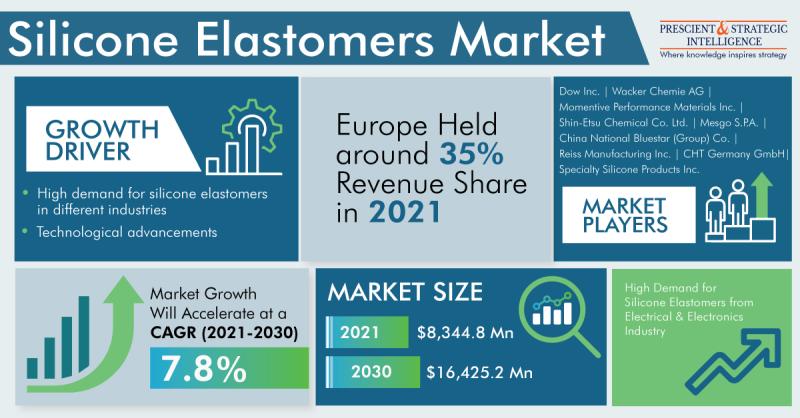 Silicone Elastomers Market

PRESCIENT & STRATEGIC INTELLIGENCE
Where knowledge inspires strategy

GROWTH DRIVER

• High demand for silicone elastomers in different industries
• Technological advancements

Europe Held around 35% Revenue Share in 2021

Dow Inc. | Wacker Chemie AG | Momentive Performance Materials Inc. | Shin-Etsu Chemical Co. Ltd. | Mesgo S.P.A. | China National Bluestar (Group) Co. | Reiss Manufacturing Inc. | CHT Germany GmbH | Specialty Silicone Products Inc.

MARKET PLAYERS

Market Growth Will Accelerate at a CAGR (2021-2030)
7.8%

MARKET SIZE
2021 $8,344.8 Mn
2030 $16,425.2 Mn

High Demand for Silicone Elastomers from Electrical & Electronics Industry